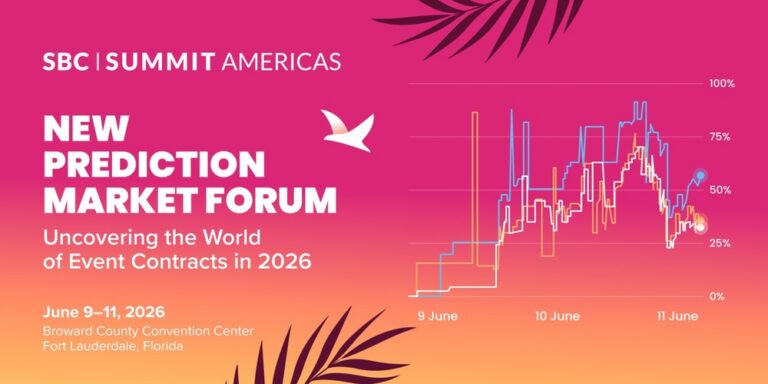 SBC | SUMMIT AMERICAS

NEW PREDICTION MARKET FORUM

Uncovering the World of Event Contracts in 2026

June 9–11, 2026
Broward County Convention Center
Fort Lauderdale, Florida

100%
75%
50%
25%
0%

9 June
10 June
11 June